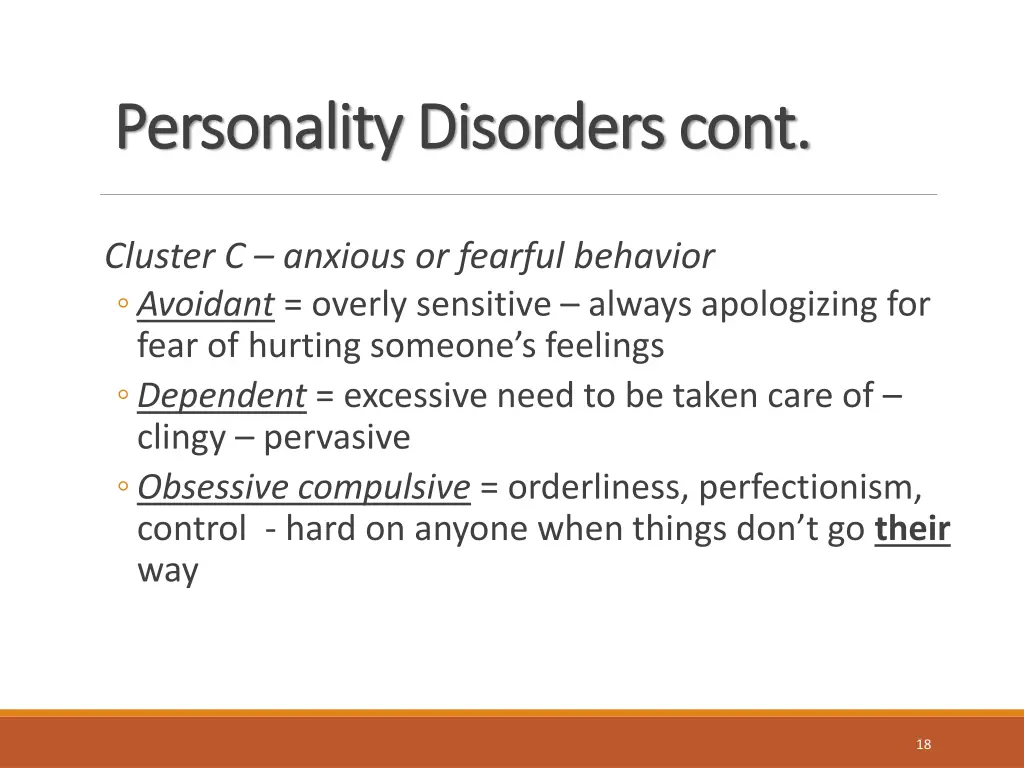 Personality Disorders cont.

Cluster C – anxious or fearful behavior

◦ Avoidant = overly sensitive – always apologizing for fear of hurting someone's feelings

◦ Dependent = excessive need to be taken care of – clingy – pervasive

◦ Obsessive compulsive = orderliness, perfectionism, control - hard on anyone when things don't go their way

18